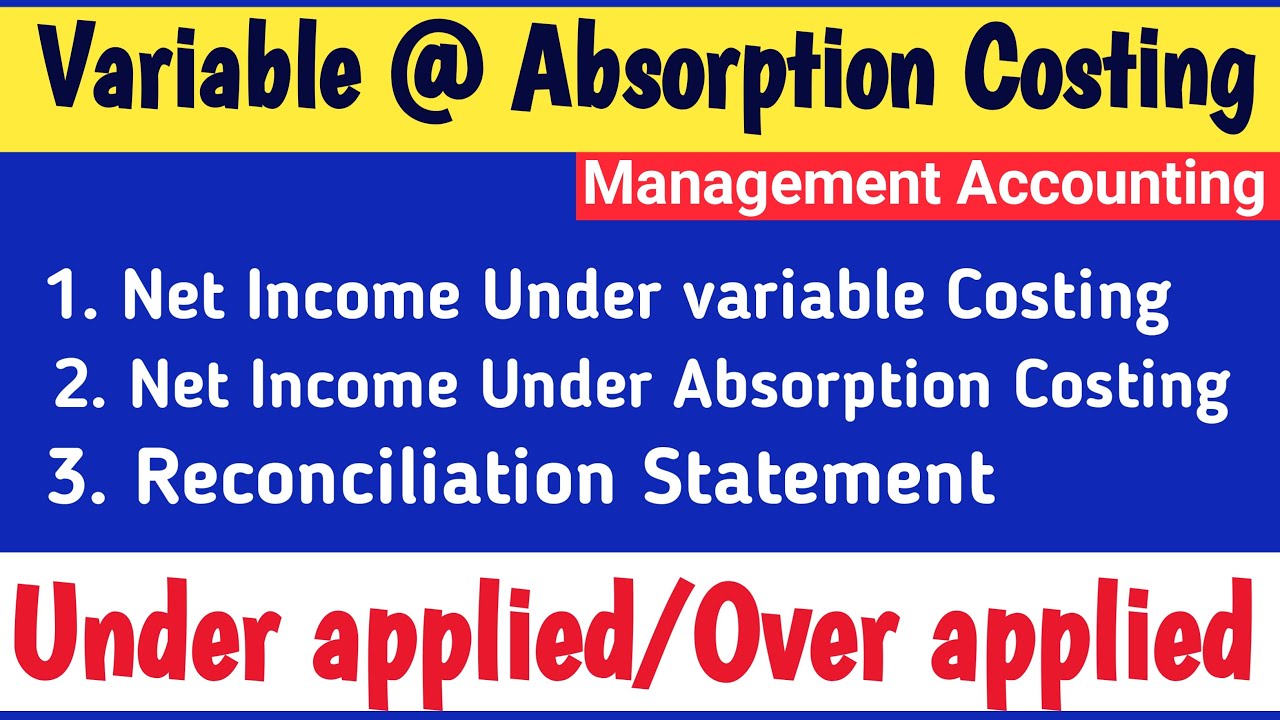 Variable @ Absorption Costing

Management Accounting

1. Net Income Under variable Costing
2. Net Income Under Absorption Costing
3. Reconciliation Statement

Under applied/Over applied